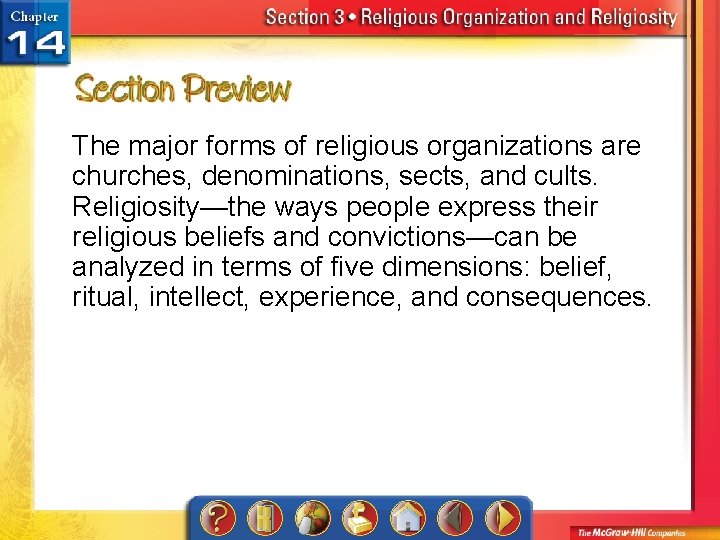 Chapter 14

Section 3 • Religious Organization and Religiosity

Section Preview

The major forms of religious organizations are churches, denominations, sects, and cults. Religiosity—the ways people express their religious beliefs and convictions—can be analyzed in terms of five dimensions: belief, ritual, intellect, experience, and consequences.

?

The McGraw-Hill Companies